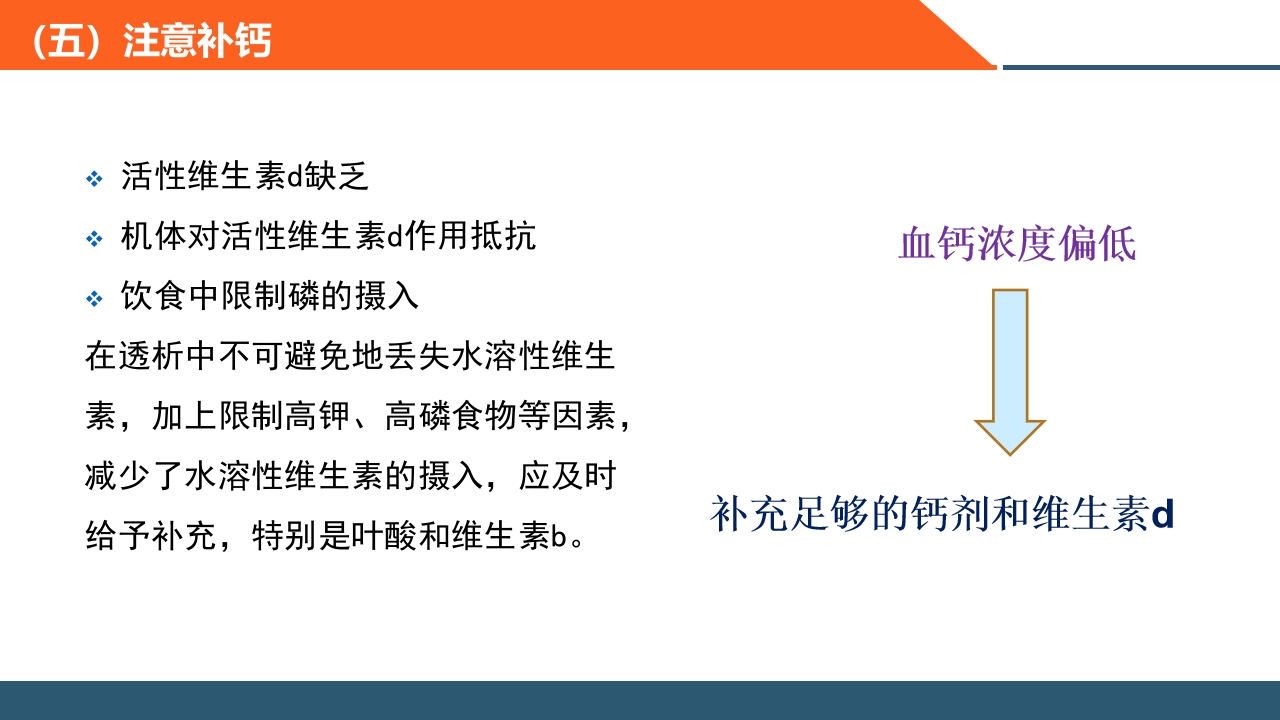 （五）注意补钙

❖ 活性维生素d缺乏

❖ 机体对活性维生素d作用抵抗

❖ 饮食中限制磷的摄入

在透析中不可避免地丢失水溶性维生素，加上限制高钾、高磷食物等因素，减少了水溶性维生素的摄入，应及时给予补充，特别是叶酸和维生素b。

血钙浓度偏低

补充足够的钙剂和维生素d